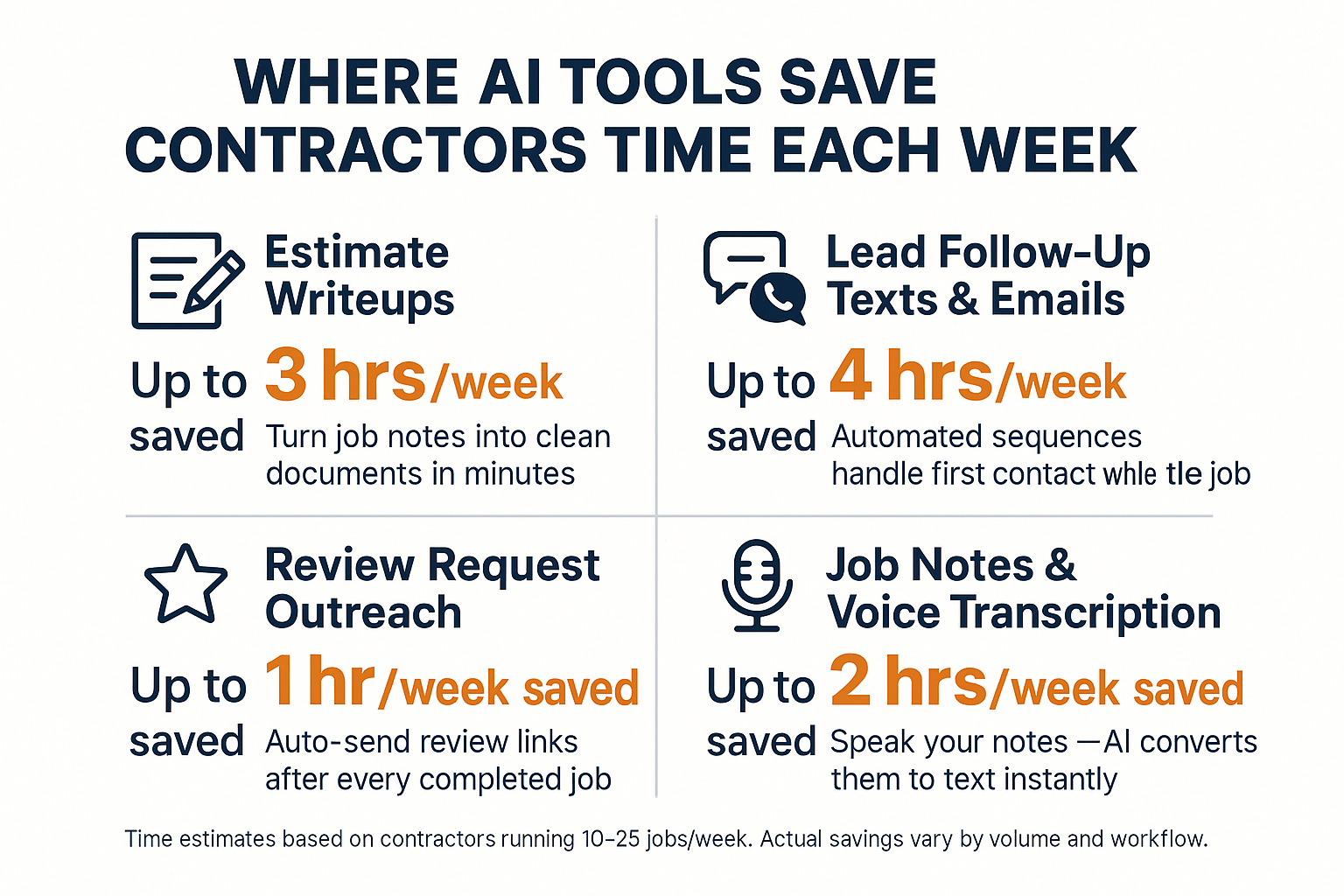 WHERE AI TOOLS SAVE CONTRACTORS TIME EACH WEEK

Estimate Writeups

Up to 3 hrs/week saved

Turn job notes into clean documents in minutes

Lead Follow-Up Texts & Emails

Up to 4 hrs/week saved

Automated sequences handle first contact whle tle job

Review Request Outreach

Up to 1 hr/week saved saved

Auto-send review links after every completed job

Job Notes & Voice Transcription

Up to 2 hrs/week saved saved

Speak your notes —AI converts them to text instantly

Time estimates based on contractors running 10–25 jobs/week. Actual savings vary by volume and workflow.